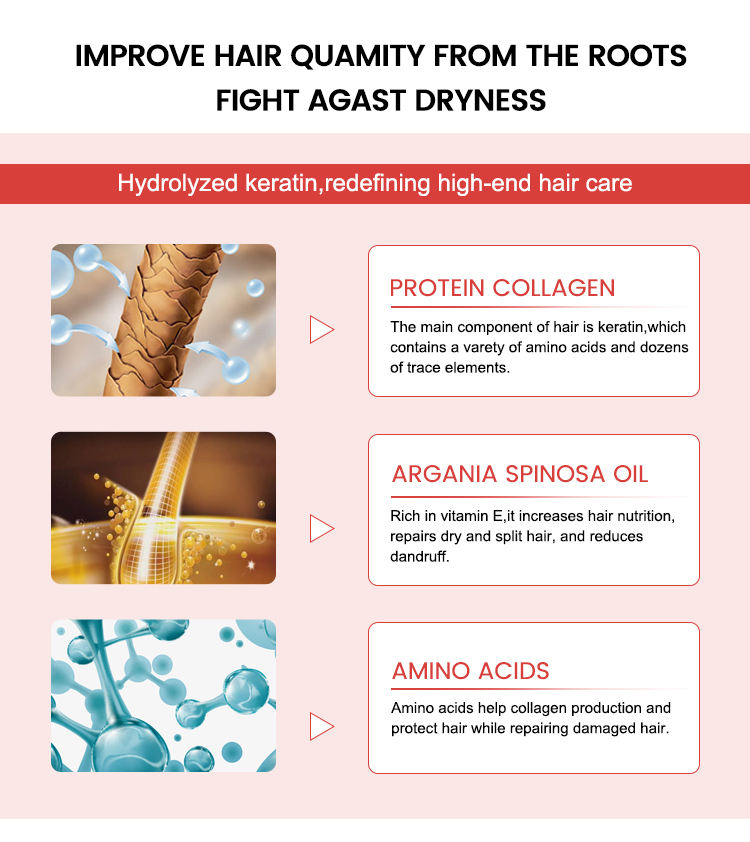 IMPROVE HAIR QUAMITY FROM THE ROOTS
FIGHT AGAST DRYNESS

Hydrolyzed keratin,redefining high-end hair care

PROTEIN COLLAGEN

The main component of hair is keratin,which contains a varety of amino acids and dozens of trace elements.

ARGANIA SPINOSA OIL

Rich in vitamin E,it increases hair nutrition, repairs dry and split hair, and reduces dandruff.

AMINO ACIDS

Amino acids help collagen production and protect hair while repairing damaged hair.